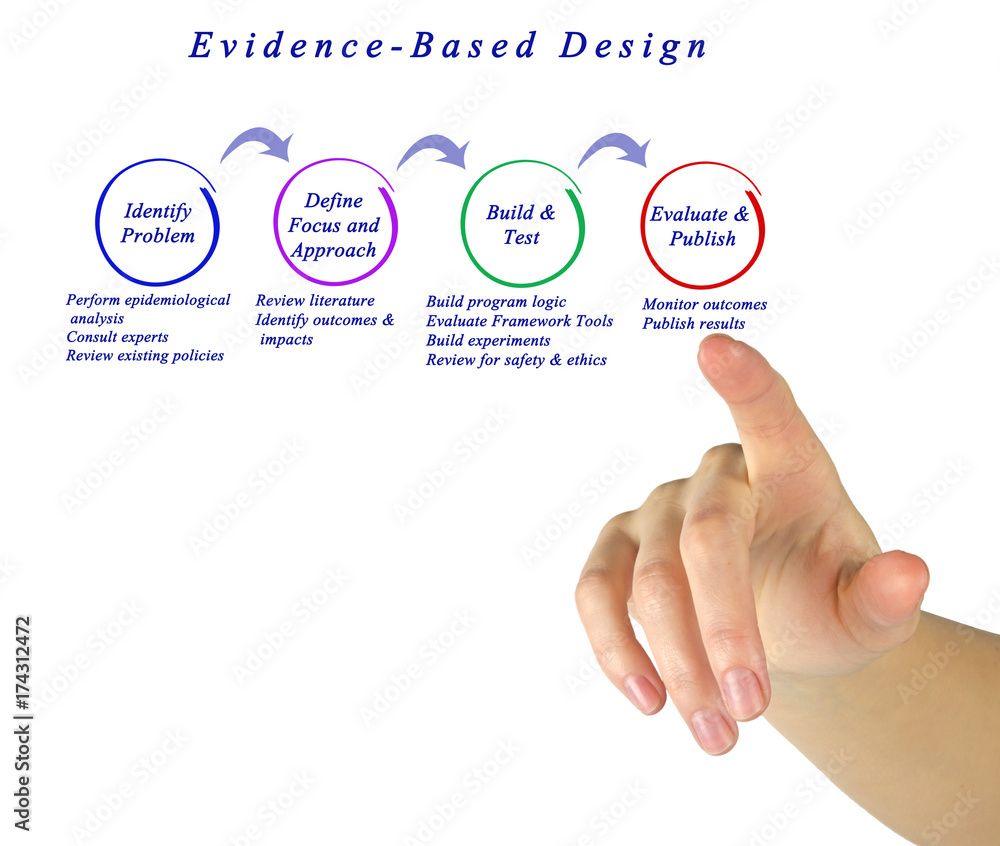 Evidence-Based Design

Identify Problem

Perform epidemiological analysis
Consult experts
Review existing policies

Define Focus and Approach

Review literature
Identify outcomes & impacts

Build & Test

Build program logic
Evaluate Framework Tools
Build experiments
Review for safety & ethics

Evaluate & Publish

Monitor outcomes
Publish results

Adobe Stock | #174312472